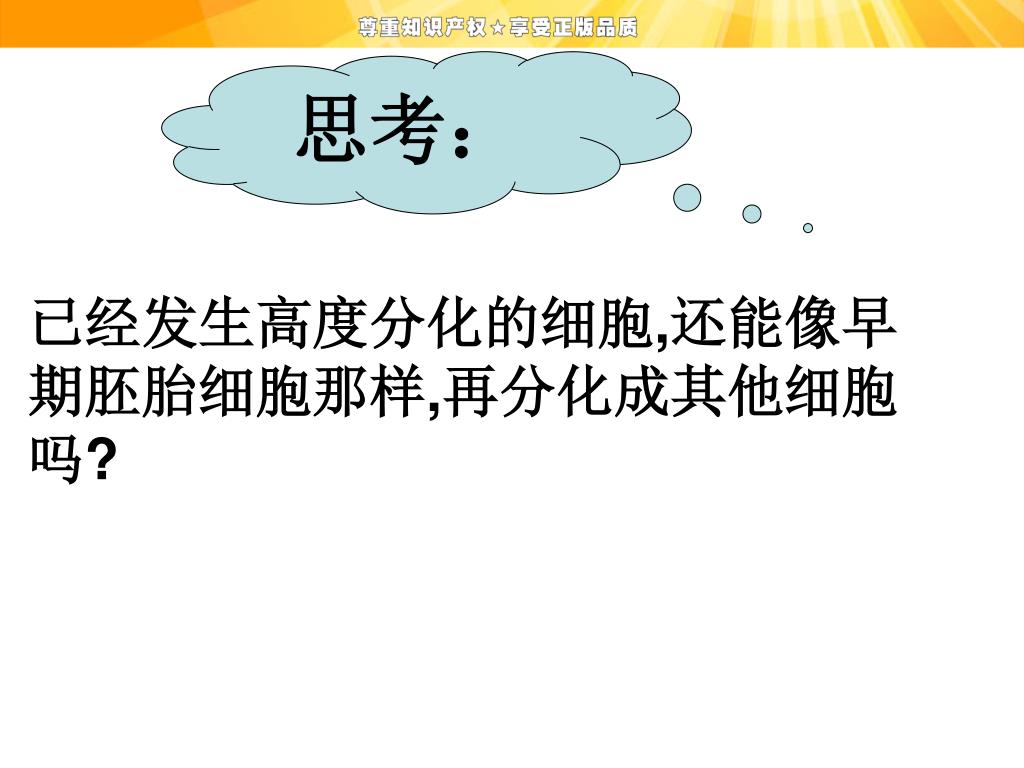 尊重知识产权★享受正版品质

思考：

已经发生高度分化的细胞,还能像早期胚胎细胞那样,再分化成其他细胞吗?